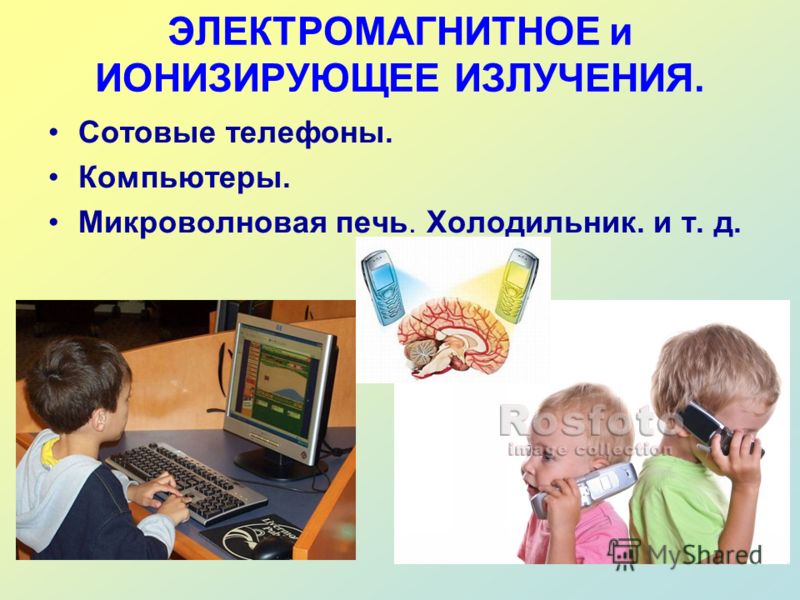 ЭЛЕКТРОМАГНИТНОЕ и ИОНИЗИРУЮЩЕЕ ИЗЛУЧЕНИЯ.

• Сотовые телефоны.
• Компьютеры.
• Микроволновая печь. Холодильник. и т. д.

Rosfoto
image collection

MyShared